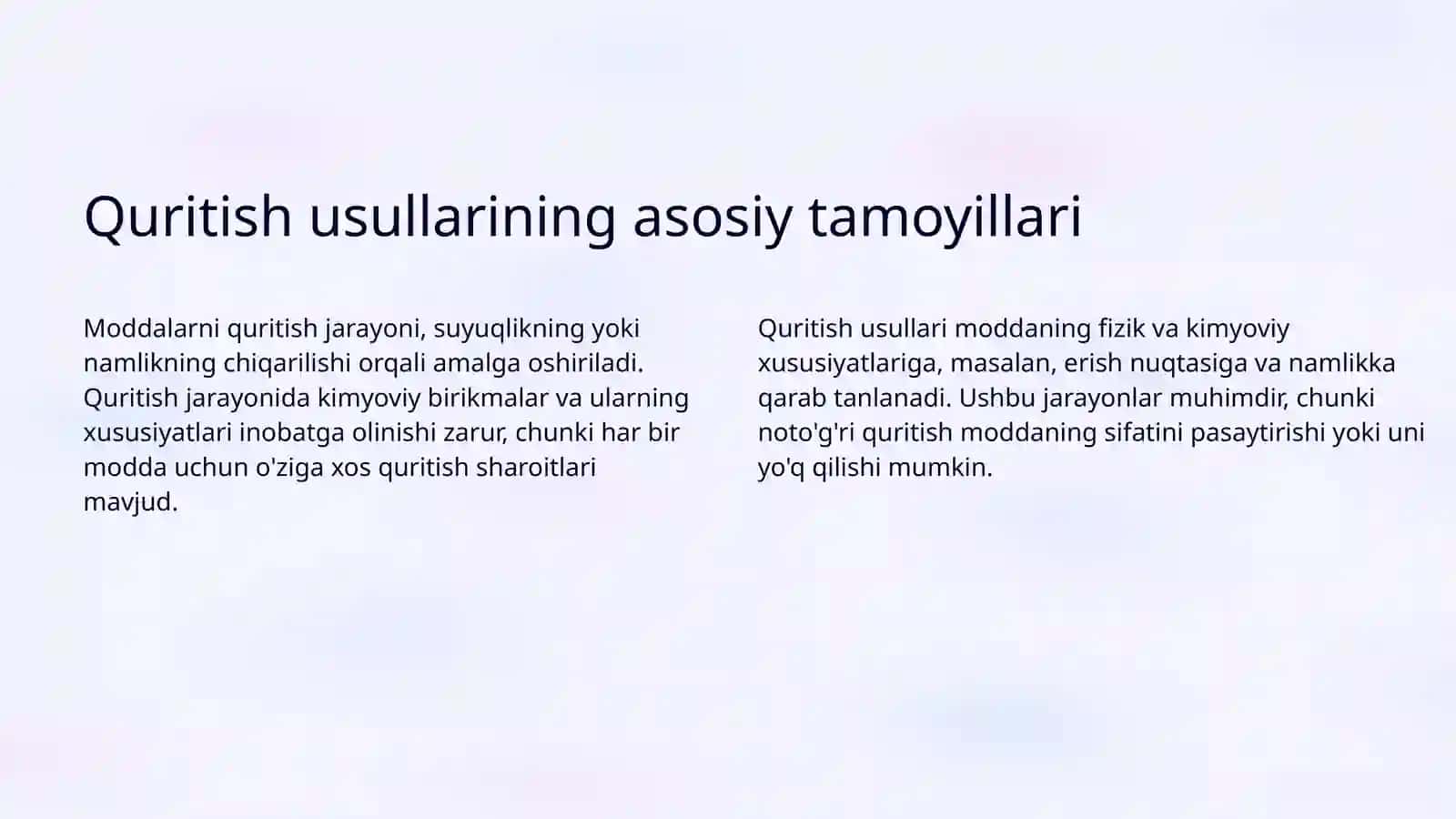 Quritish usullarining asosiy tamoyillari

Moddalarni quritish jarayoni, suyuqlikning yoki namlikning chiqarilishi orqali amalga oshiriladi. Quritish jarayonida kimyoviy birikmalar va ularning xususiyatlari inobatga olinishi zarur, chunki har bir modda uchun o'ziga xos quritish sharoitlari mavjud.

Quritish usullari moddaning fizik va kimyoviy xususiyatlariga, masalan, erish nuqtasiga va namlikka qarab tanlanadi. Ushbu jarayonlar muhimdir, chunki noto'g'ri quritish moddaning sifatini pasaytirishi yoki uni yo'q qilishi mumkin.